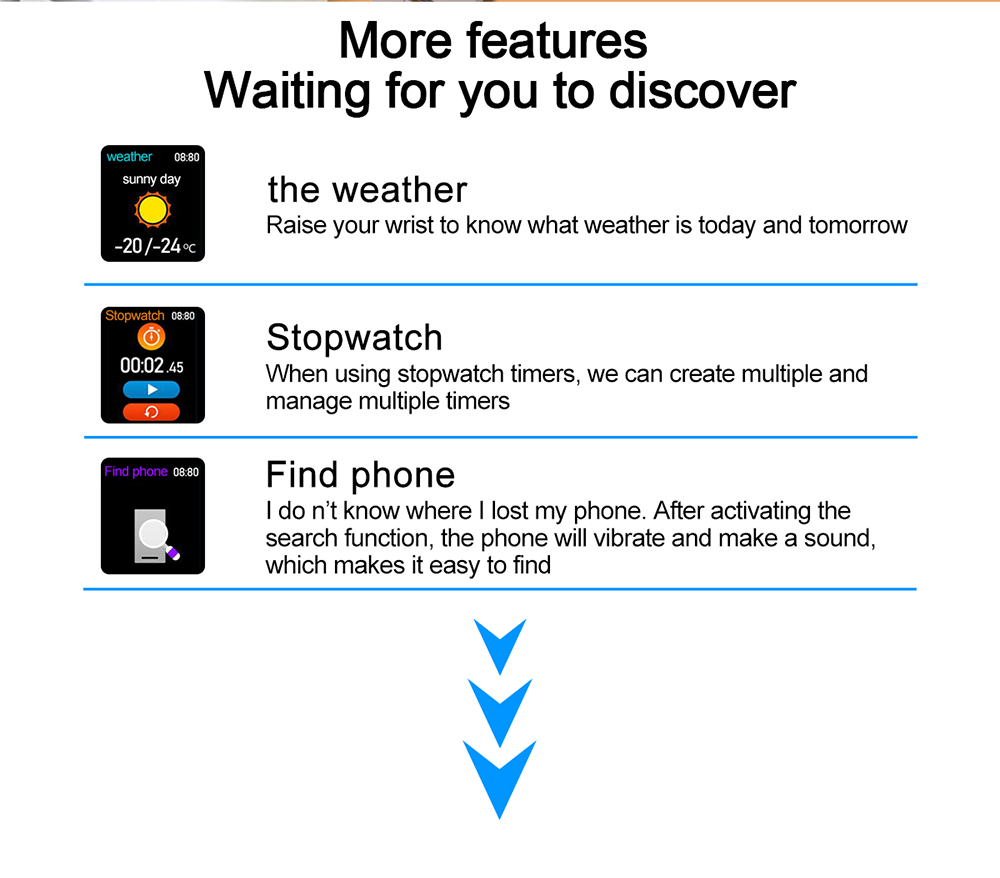 More features
Waiting for you to discover

weather 08:80
sunny day
-20/-24℃

the weather
Raise your wrist to know what weather is today and tomorrow

Stopwatch 08:80
00:02.45

Stopwatch
When using stopwatch timers, we can create multiple and manage multiple timers

Find phone 08:80

Find phone
I do n't know where I lost my phone. After activating the search function, the phone will vibrate and make a sound, which makes it easy to find